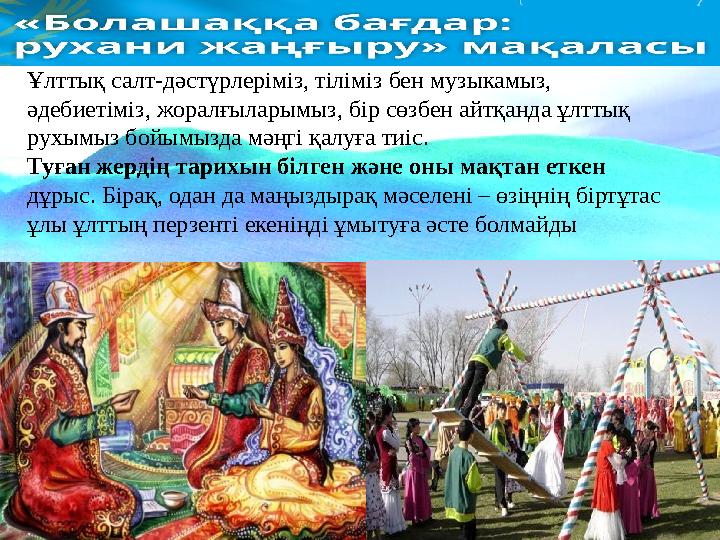 «Болашаққа бағдар: рухани жаңғыру» мақаласы

Ұлттық салт-дәстүрлеріміз, тіліміз бен музыкамыз, әдебиетіміз, жоралғыларымыз, бір сөзбен айтқанда ұлттық рухымыз бойымызда мәңгі қалуға тиіс.
**Туған жердің тарихын білген және оны мақтан еткен** дұрыс. Бірақ, одан да маңыздырақ мәселені – өзіңнің біртұтас ұлы ұлттың перзенті екеніңді ұмытуға әсте болмайды